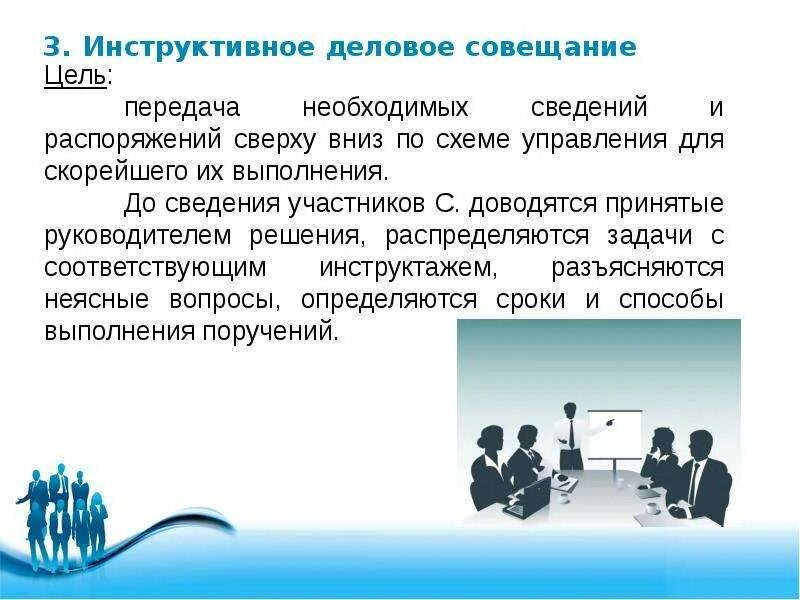 3. Инструктивное деловое совещание
Цель:

передача необходимых сведений и распоряжений сверху вниз по схеме управления для скорейшего их выполнения.

До сведения участников С. доводятся принятые руководителем решения, распределяются задачи с соответствующим инструктажем, разъясняются неясные вопросы, определяются сроки и способы выполнения поручений.